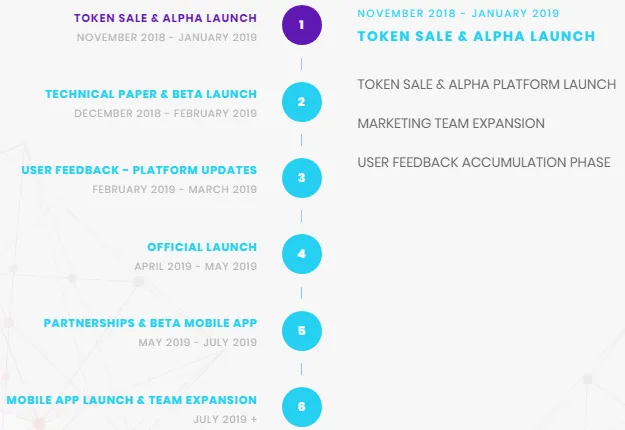 TOKEN SALE & ALPHA LAUNCH
NOVEMBER 2018 - JANUARY 2019

1

TECHNICAL PAPER & BETA LAUNCH
DECEMBER 2018 - FEBRUARY 2019

2

USER FEEDBACK - PLATFORM UPDATES
FEBRUARY 2019 - MARCH 2019

3

OFFICIAL LAUNCH
APRIL 2019 - MAY 2019

4

PARTNERSHIPS & BETA MOBILE APP
MAY 2019 - JULY 2019

5

MOBILE APP LAUNCH & TEAM EXPANSION
JULY 2019 +

6

NOVEMBER 2018 - JANUARY 2019
TOKEN SALE & ALPHA LAUNCH

TOKEN SALE & ALPHA PLATFORM LAUNCH

MARKETING TEAM EXPANSION

USER FEEDBACK ACCUMULATION PHASE